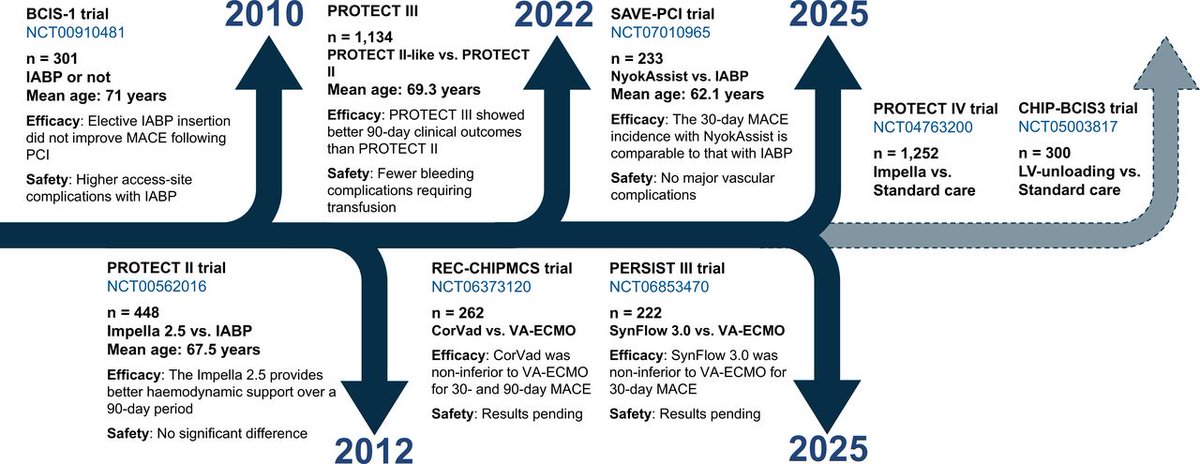 BCIS-1 trial
NCT00910481

n = 301
IABP or not
Mean age: 71 years

Efficacy: Elective IABP insertion did not improve MACE following PCI

Safety: Higher access-site complications with IABP

2010

PROTECT III

n = 1,134
PROTECT II-like vs. PROTECT II
Mean age: 69.3 years

Efficacy: PROTECT III showed better 90-day clinical outcomes than PROTECT II

Safety: Fewer bleeding complications requiring transfusion

2022

SAVE-PCI trial
NCT07010965

n = 233
NyokAssist vs. IABP
Mean age: 62.1 years

Efficacy: The 30-day MACE incidence with NyokAssist is comparable to that with IABP

Safety: No major vascular complications

2025

PROTECT IV trial
NCT04763200

n = 1,252
Impella vs. Standard care

CHIP-BCIS3 trial
NCT05003817

n = 300
LV-unloading vs. Standard care

PROTECT II trial
NCT00562016

n = 448
Impella 2.5 vs. IABP
Mean age: 67.5 years

Efficacy: The Impella 2.5 provides better haemodynamic support over a 90-day period

Safety: No significant difference

2012

REC-CHIPMCS trial
NCT06373120

n = 262
CorVad vs. VA-ECMO

Efficacy: CorVad was non-inferior to VA-ECMO for 30- and 90-day MACE

Safety: Results pending

PERSIST III trial
NCT06853470

n = 222
SynFlow 3.0 vs. VA-ECMO

Efficacy: SynFlow 3.0 was non-inferior to VA-ECMO for 30-day MACE

Safety: Results pending

2025